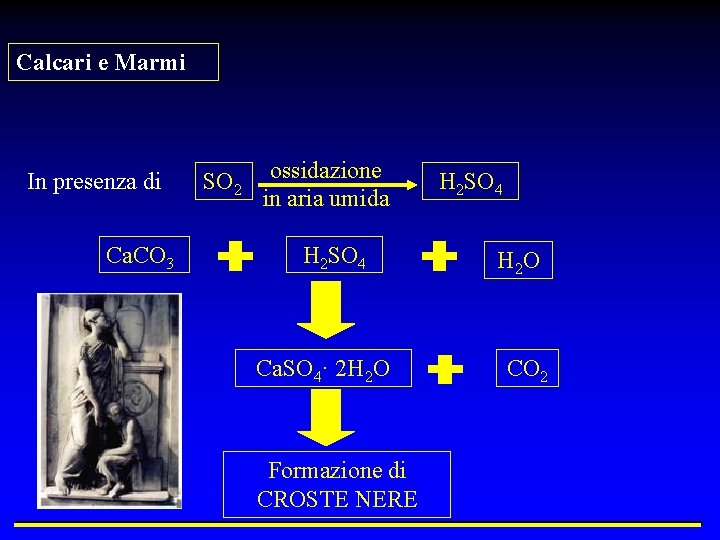 Calcari e Marmi

In presenza di $SO_2$ ossidazione in aria umida $H_2SO_4$

$CaCO_3$ + $H_2SO_4$ + $H_2O$

$CaSO_4 \cdot 2H_2O$ + $CO_2$

Formazione di CROSTE NERE